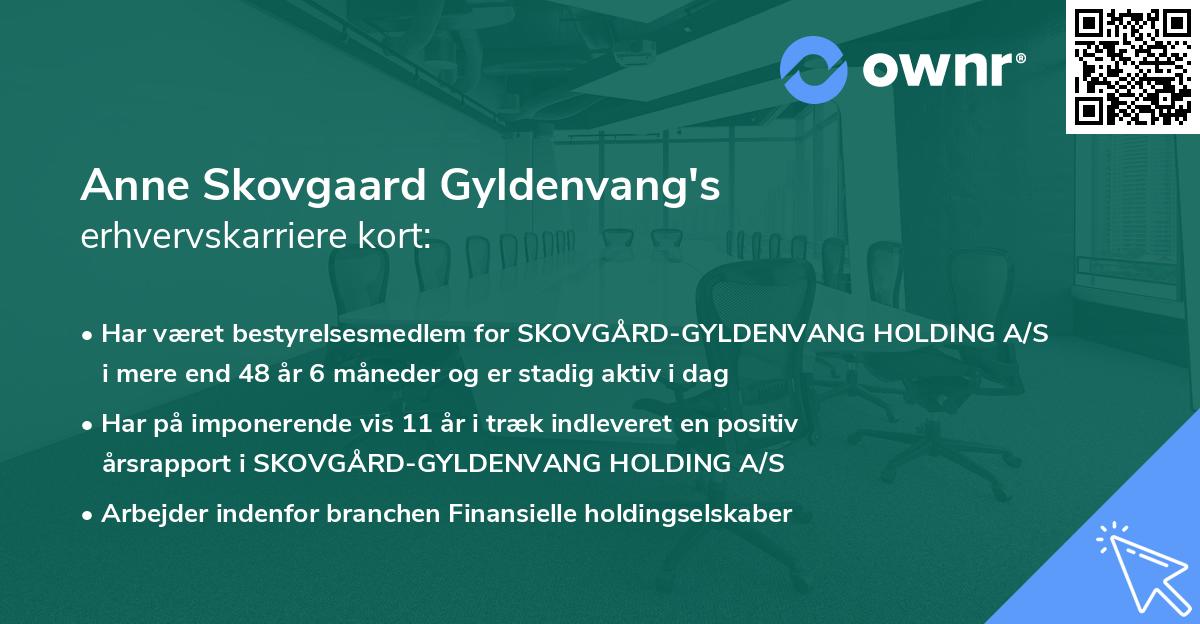 ownr®

Anne Skovgaard Gyldenvang's
erhvervskarriere kort:

• Har været bestyrelsesmedlem for SKOVGÅRD-GYLDENVANG HOLDING A/S i mere end 48 år 6 måneder og er stadig aktiv i dag

• Har på imponerende vis 11 år i træk indleveret en positiv årsrapport i SKOVGÅRD-GYLDENVANG HOLDING A/S

• Arbejder indenfor branchen Finansielle holdingselskaber